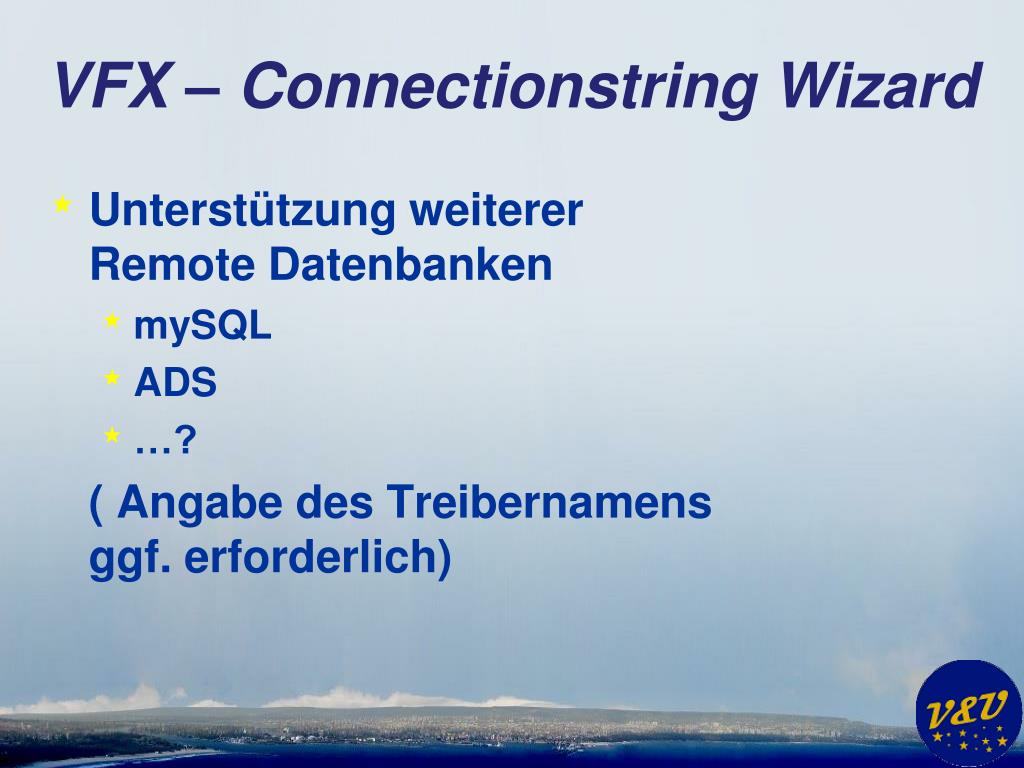 VFX – Connectionstring Wizard

Unterstützung weiterer Remote Datenbanken

mySQL

ADS

…?

( Angabe des Treibernamens ggf. erforderlich)

V&U